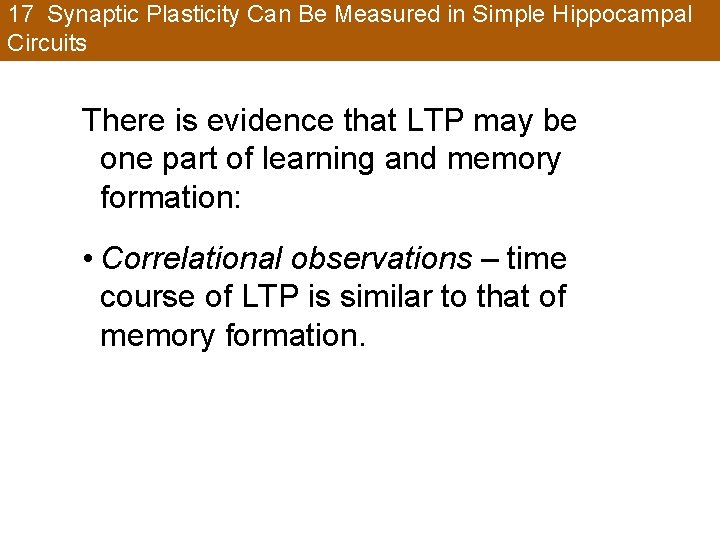 17 Synaptic Plasticity Can Be Measured in Simple Hippocampal Circuits

There is evidence that LTP may be one part of learning and memory formation:

• Correlational observations – time course of LTP is similar to that of memory formation.